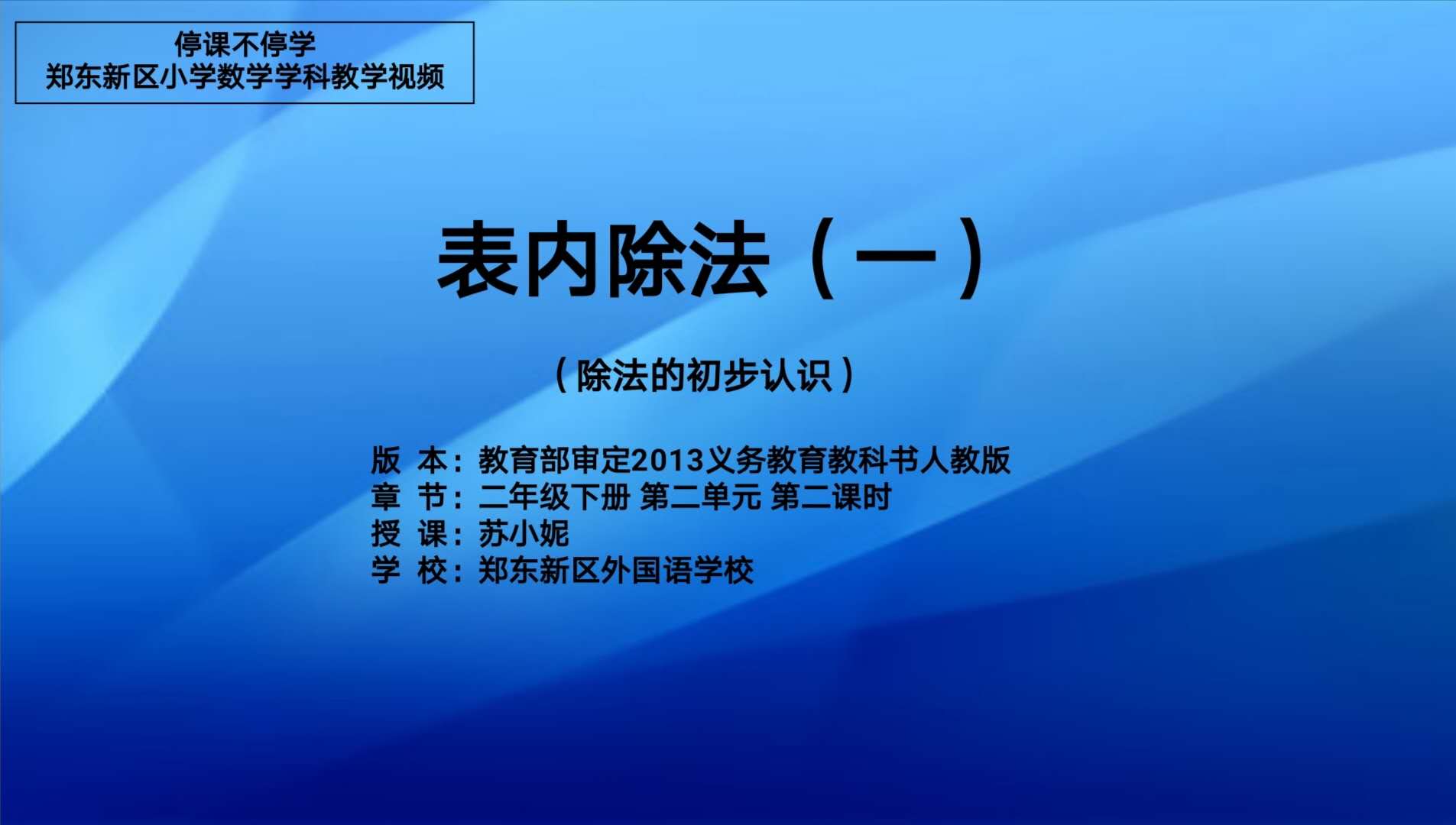 停课不停学
郑东新区小学数学学科教学视频

表内除法（一）

（除法的初步认识）

版 本：教育部审定2013义务教育教科书人教版
章 节：二年级下册 第二单元 第二课时
授 课：苏小妮
学 校：郑东新区外国语学校